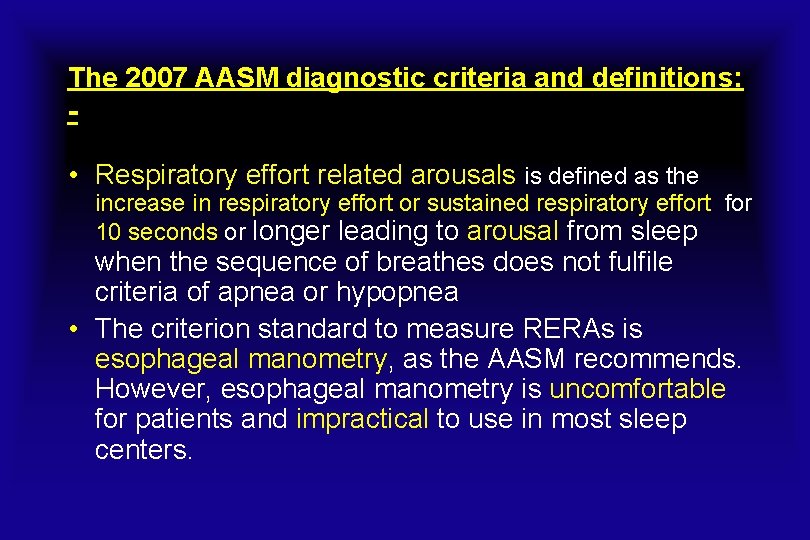 The 2007 AASM diagnostic criteria and definitions: -

• Respiratory effort related arousals is defined as the increase in respiratory effort or sustained respiratory effort for 10 seconds or longer leading to arousal from sleep when the sequence of breathes does not fulfile criteria of apnea or hypopnea
• The criterion standard to measure RERAs is esophageal manometry, as the AASM recommends. However, esophageal manometry is uncomfortable for patients and impractical to use in most sleep centers.